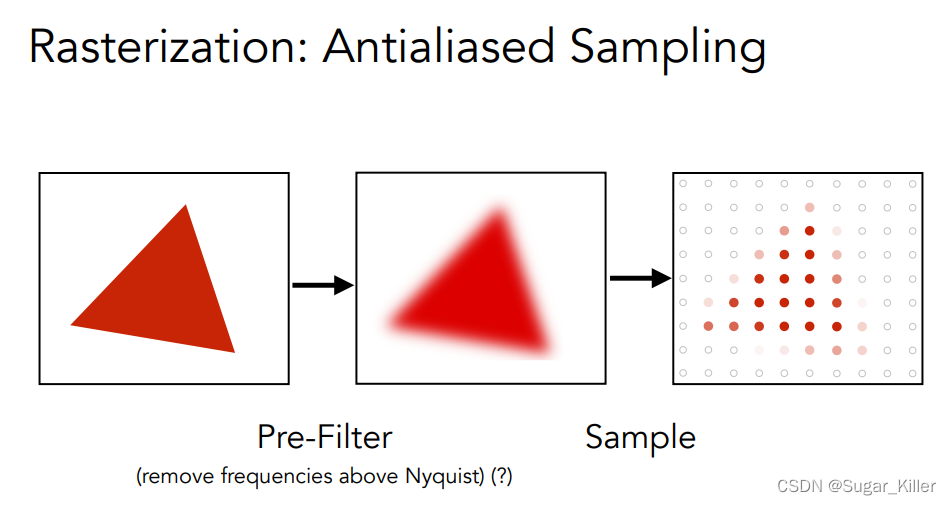 Rasterization: Antialiased Sampling

Pre-Filter

(remove frequencies above Nyquist) (?)

Sample

CSDN @Sugar_Killer